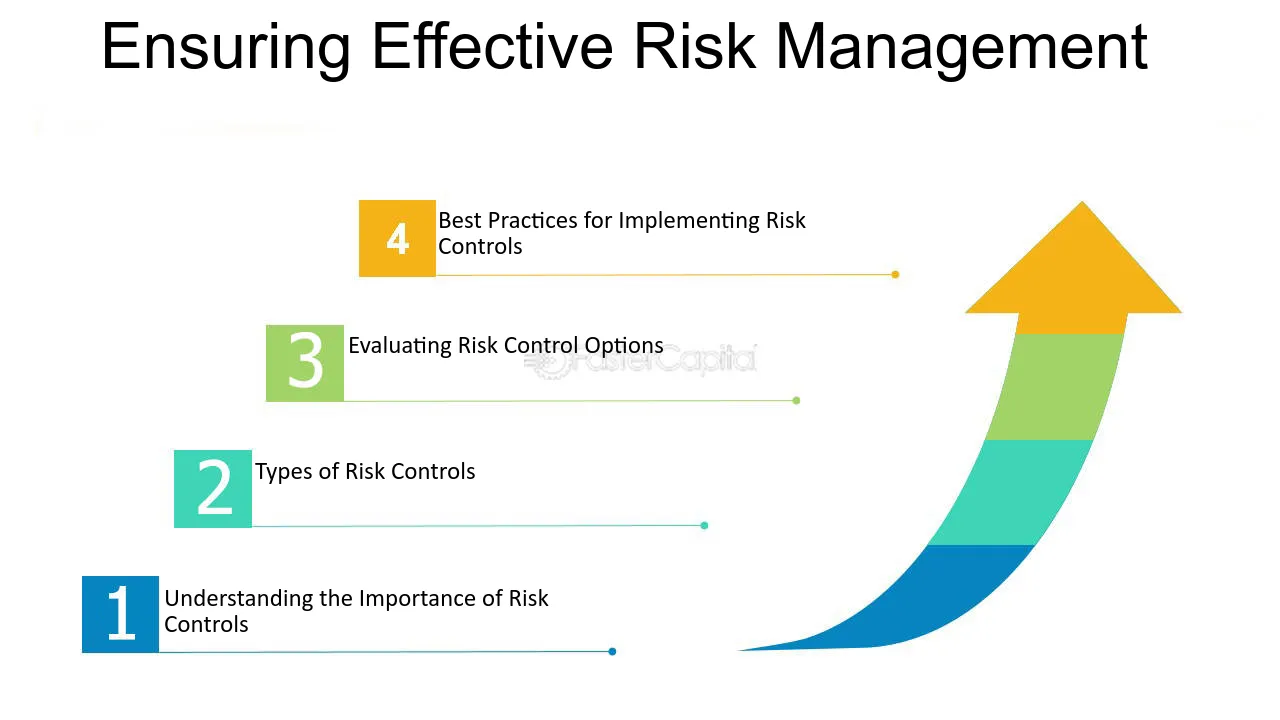 Ensuring Effective Risk Management

4 Best Practices for Implementing Risk Controls

3 Evaluating Risk Control Options

FasterCapital

2 Types of Risk Controls

1 Understanding the Importance of Risk Controls